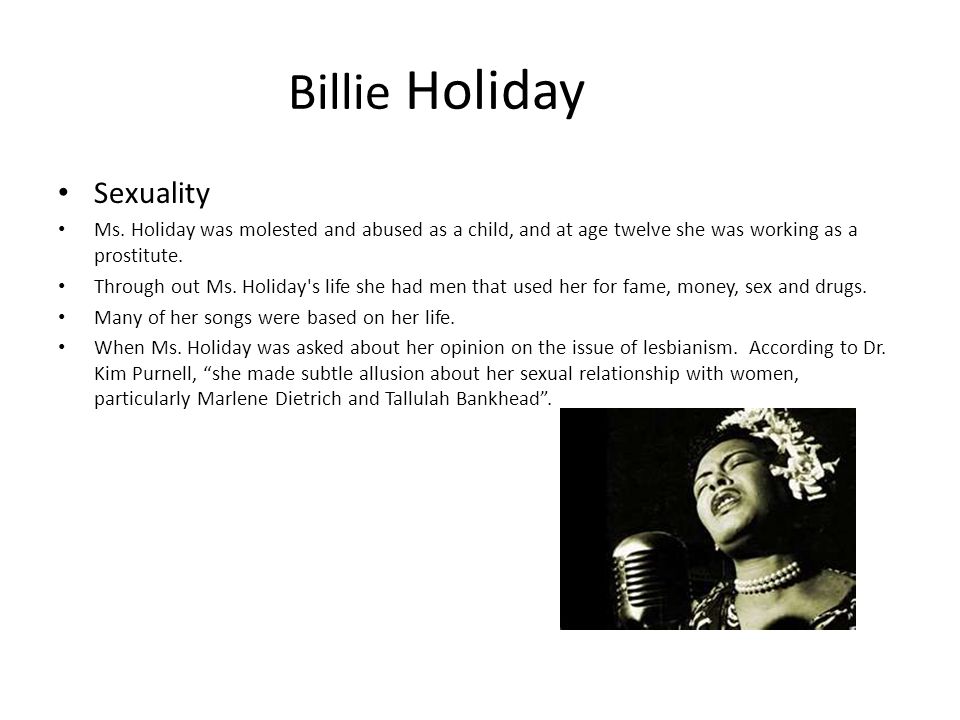 Billie Holiday

• Sexuality
• Ms. Holiday was molested and abused as a child, and at age twelve she was working as a prostitute.
• Through out Ms. Holiday's life she had men that used her for fame, money, sex and drugs.
• Many of her songs were based on her life.
• When Ms. Holiday was asked about her opinion on the issue of lesbianism. According to Dr. Kim Purnell, “she made subtle allusion about her sexual relationship with women, particularly Marlene Dietrich and Tallulah Bankhead”.